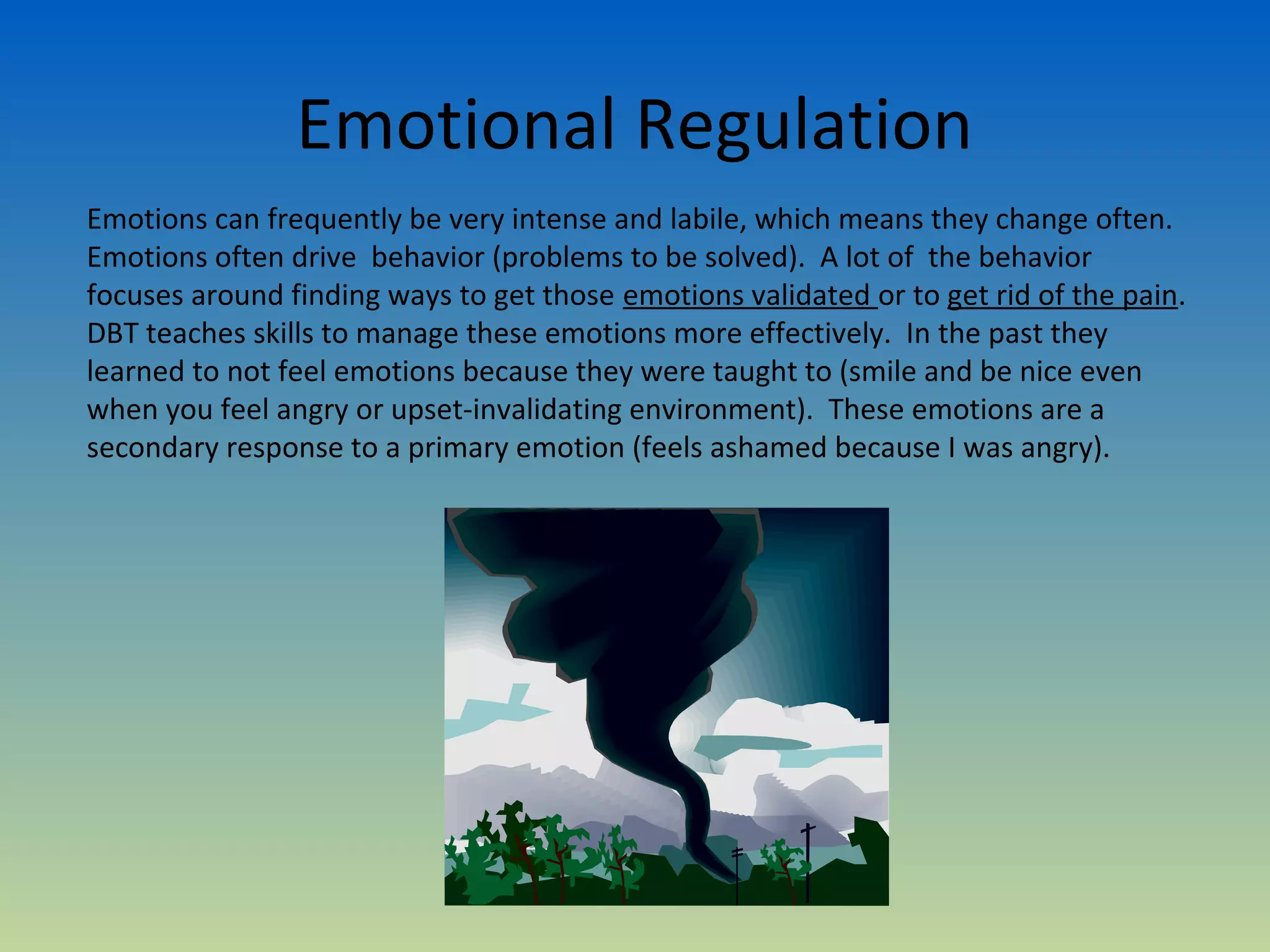 Emotional Regulation

Emotions can frequently be very intense and labile, which means they change often. Emotions often drive behavior (problems to be solved). A lot of the behavior focuses around finding ways to get those emotions validated or to get rid of the pain. DBT teaches skills to manage these emotions more effectively. In the past they learned to not feel emotions because they were taught to (smile and be nice even when you feel angry or upset-invalidating environment). These emotions are a secondary response to a primary emotion (feels ashamed because I was angry).